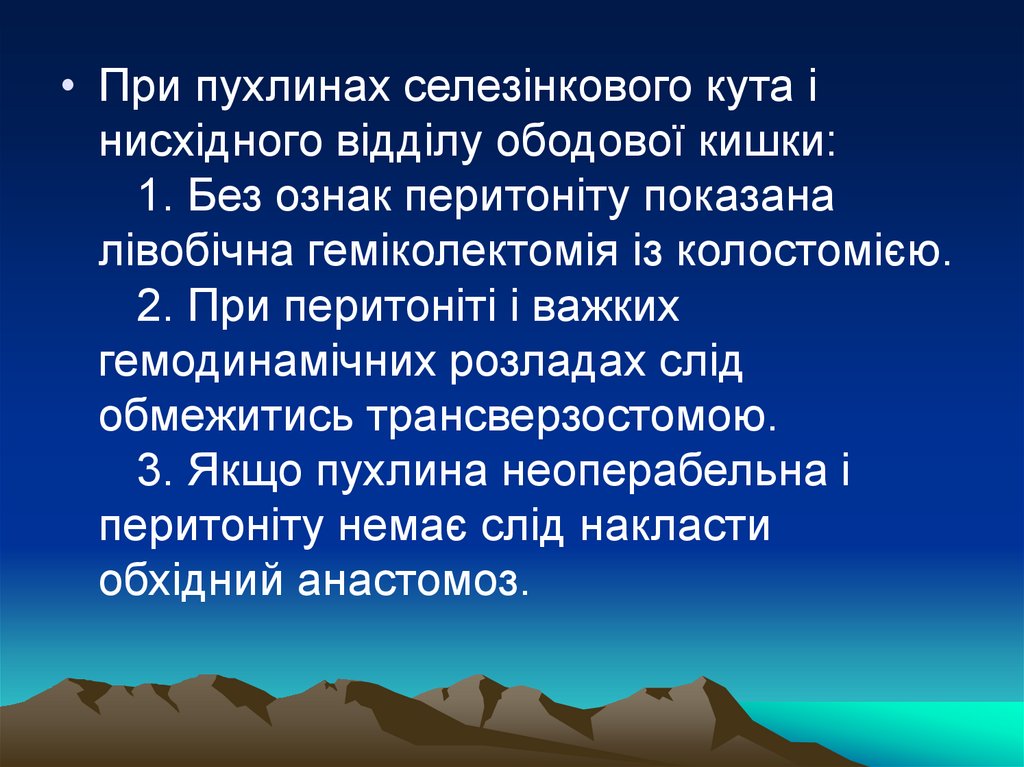 • При пухлинах селезінкового кута і нисхідного відділу ободової кишки:

1. Без ознак перитоніту показана лівобічна геміколектомія із колостомією.

2. При перитоніті і важких гемодинамічних розладах слід обмежитись трансверзостомою.

3. Якщо пухлина неоперабельна і перитоніту немає слід накласти обхідний анастомоз.